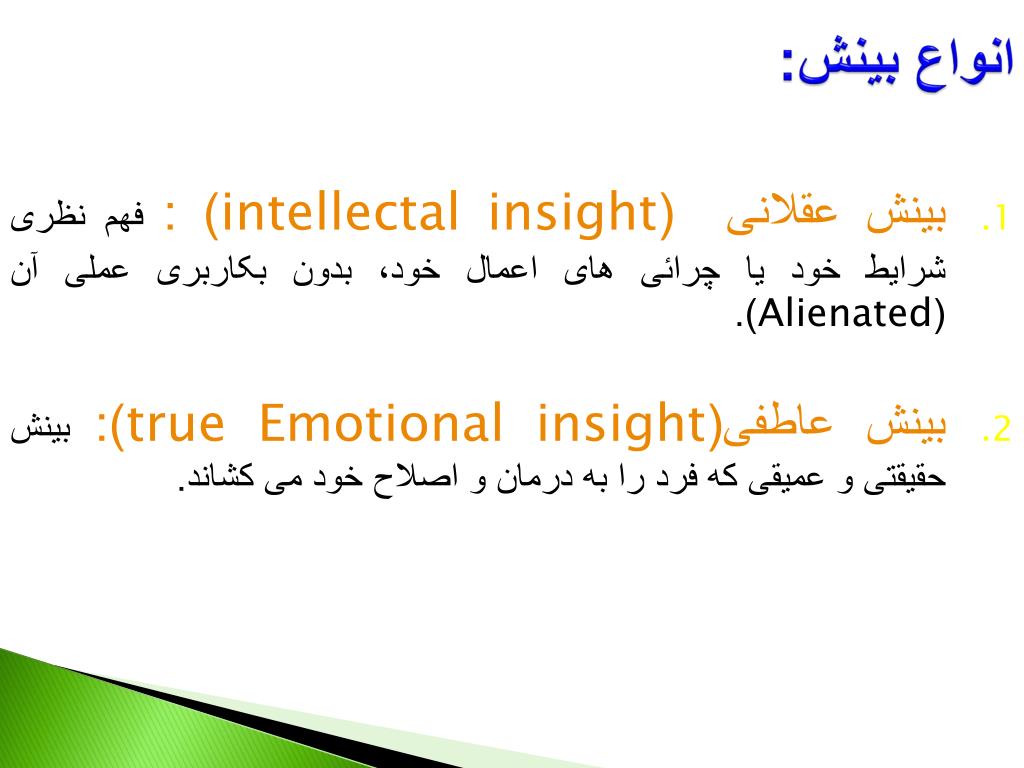 انواع بینش:

1. بینش عقلانی (intellectal insight) : فهم نظری شرایط خود یا چرائی های اعمال خود، بدون بکاربری عملی آن (Alienated).

2. بینش عاطفی(true Emotional insight): بینش حقیقتی و عمیقی که فرد را به درمان و اصلاح خود می کشاند.